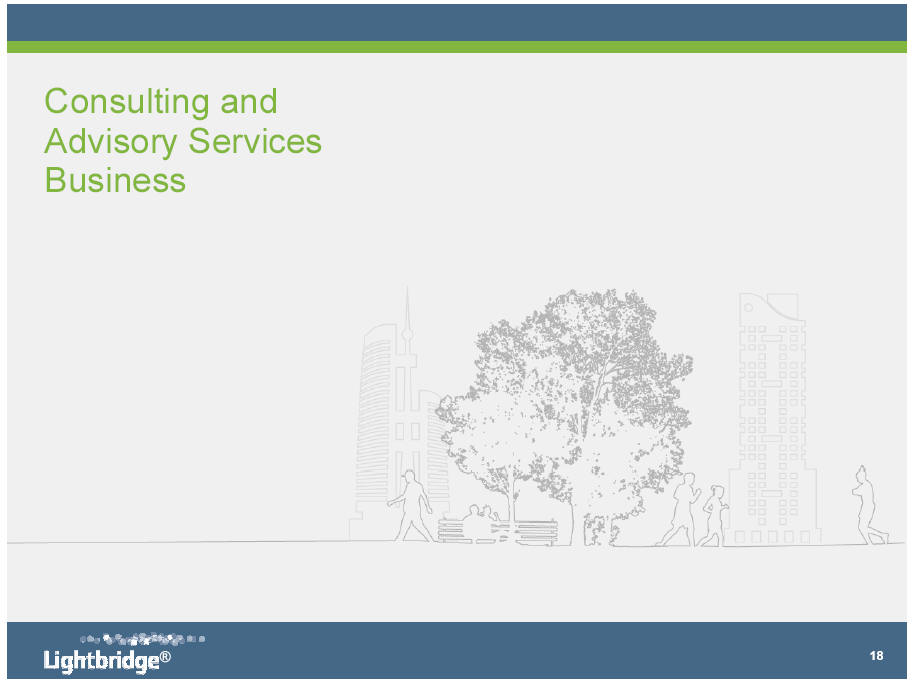 Consulting and Advisory Services Business

Lightbridge®

18